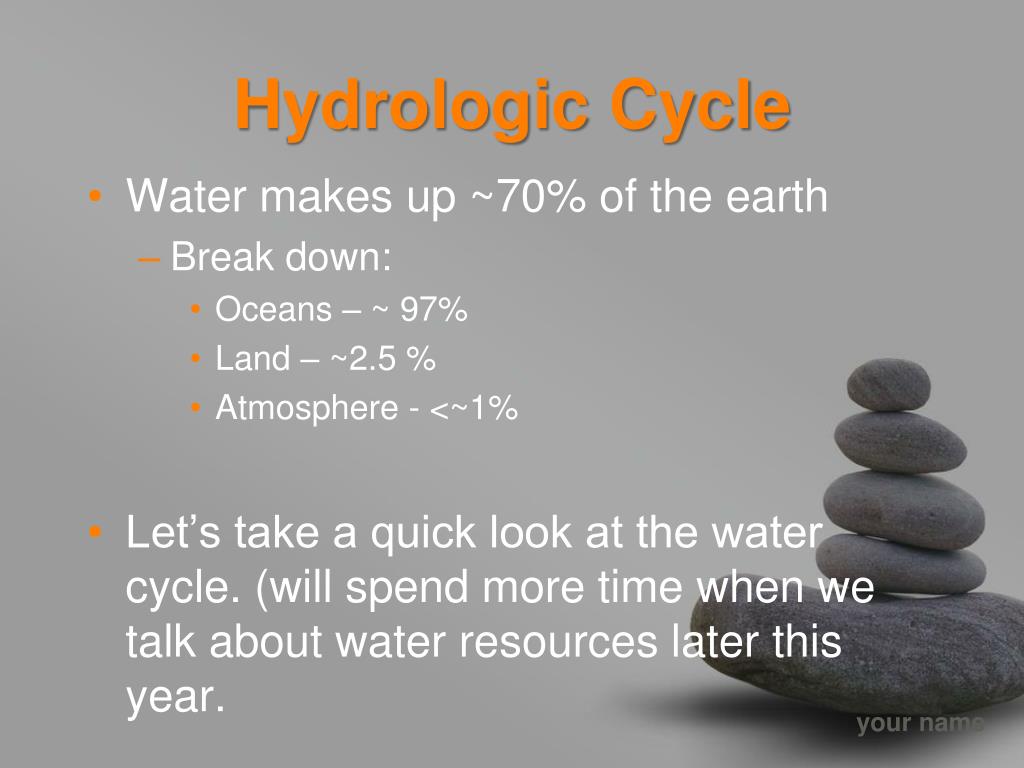 Hydrologic Cycle

• Water makes up ~70% of the earth
 – Break down:
  • Oceans – ~ 97%
  • Land – ~2.5 %
  • Atmosphere - <~1%

• Let's take a quick look at the water cycle. (will spend more time when we talk about water resources later this year.

your name